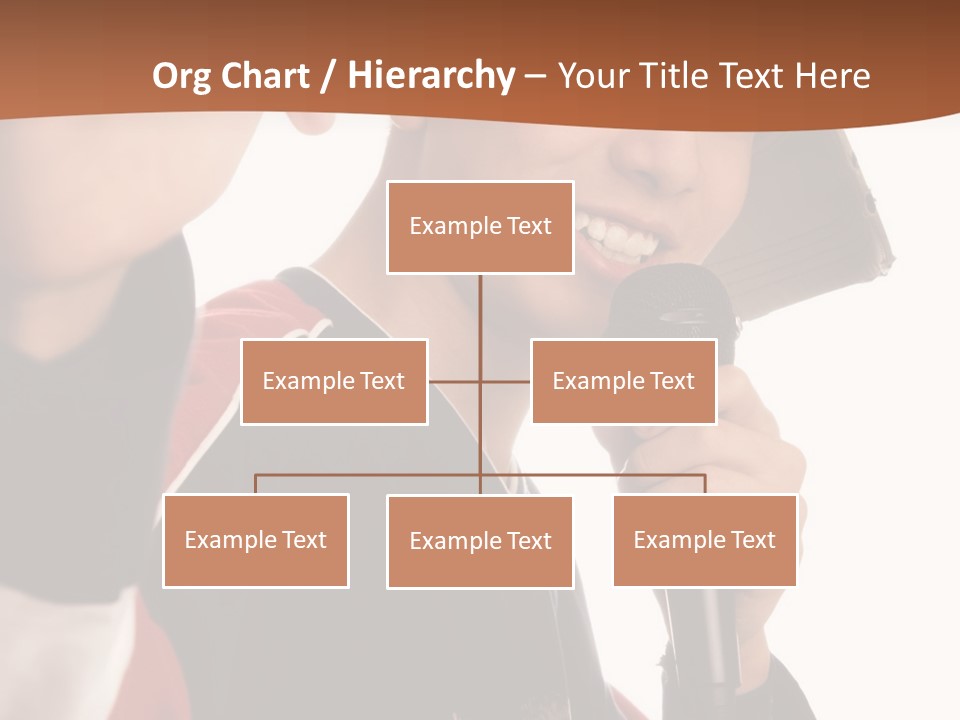 Org Chart / Hierarchy – Your Title Text Here

Example Text

Example Text

Example Text

Example Text

Example Text

Example Text